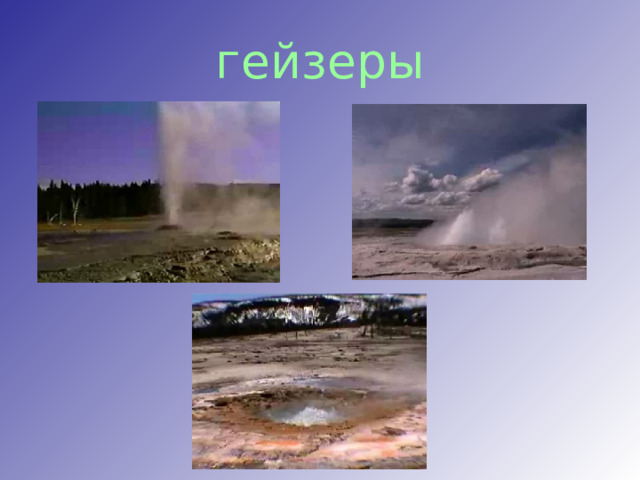 гейзеры